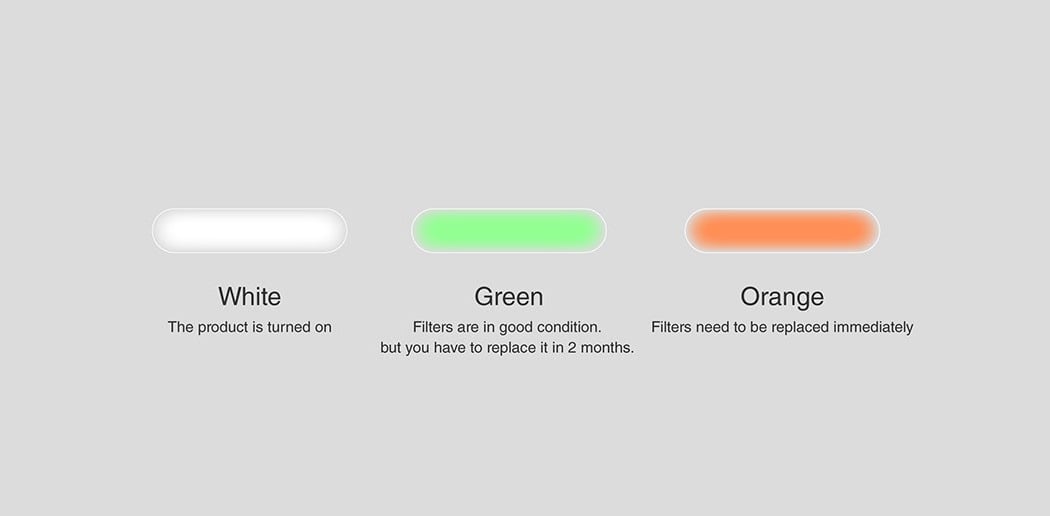 White
The product is turned on

Green
Filters are in good condition.
but you have to replace it in 2 months.

Orange
Filters need to be replaced immediately